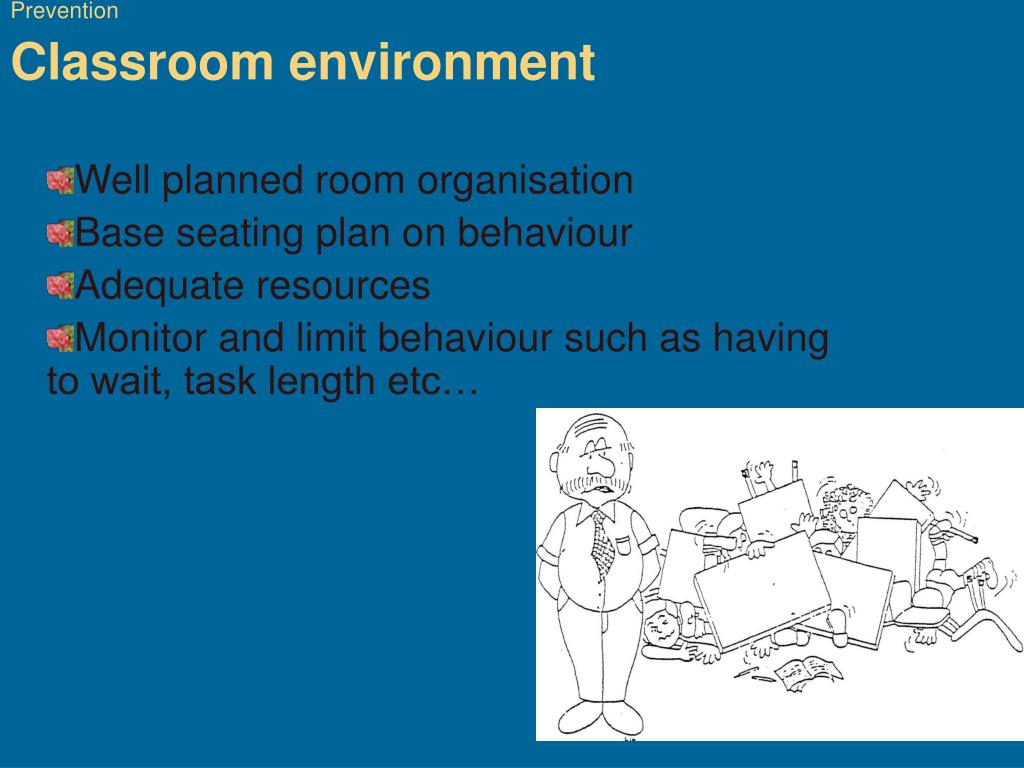 Prevention

Classroom environment

Well planned room organisation
Base seating plan on behaviour
Adequate resources
Monitor and limit behaviour such as having to wait, task length etc…